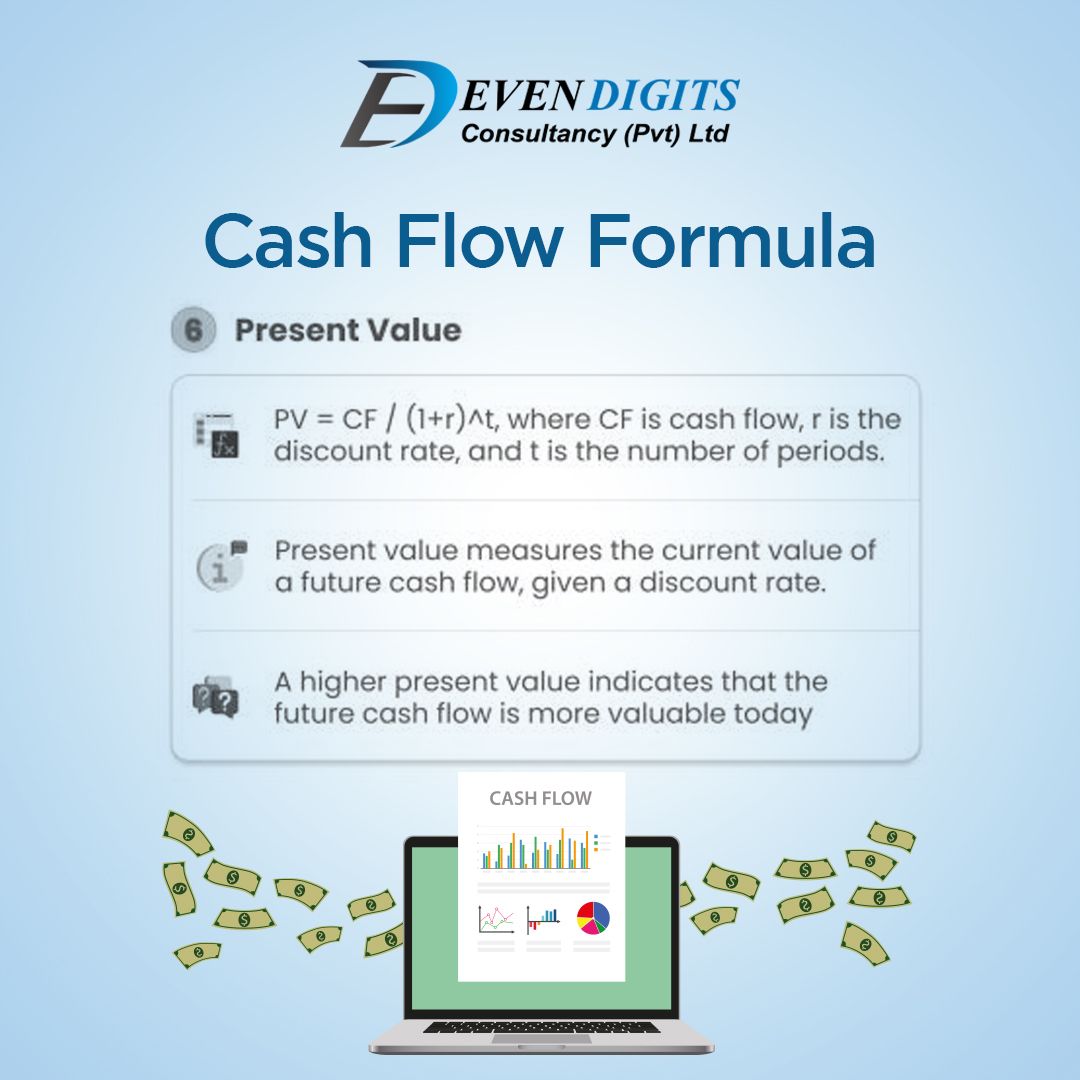 EVEN DIGITS
Consultancy (Pvt) Ltd

Cash Flow Formula

6 Present Value

PV = CF / (1+r)^t, where CF is cash flow, r is the discount rate, and t is the number of periods.

Present value measures the current value of a future cash flow, given a discount rate.

A higher present value indicates that the future cash flow is more valuable today

CASH FLOW